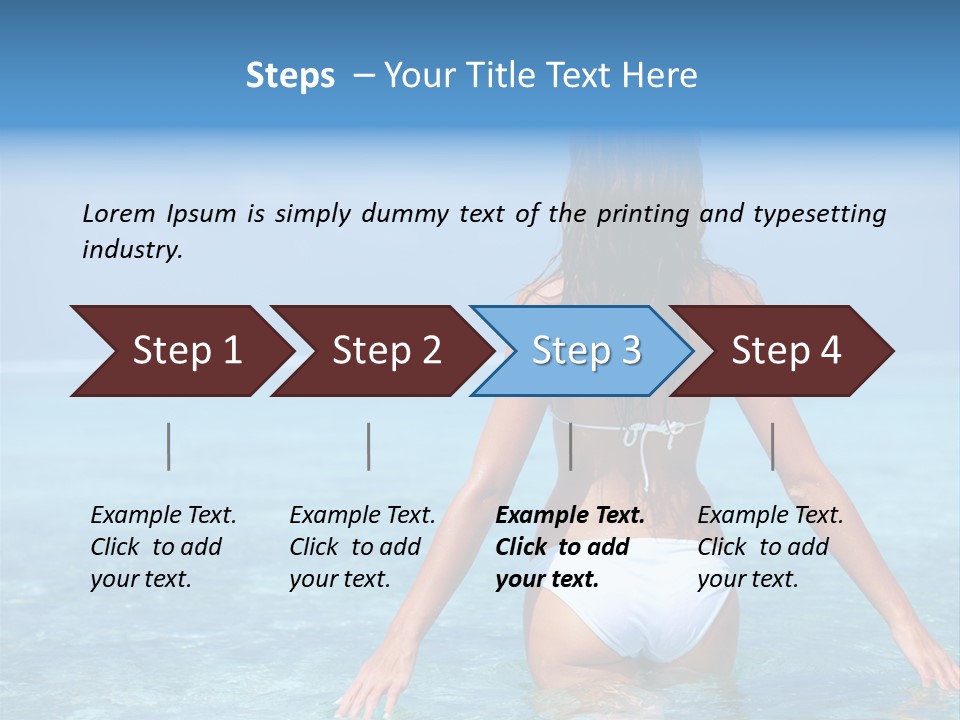 Steps – Your Title Text Here

Lorem Ipsum is simply dummy text of the printing and typesetting industry.

Step 1

Step 2

Step 3

Step 4

Example Text. Click to add your text.

Example Text. Click to add your text.

Example Text. Click to add your text.

Example Text. Click to add your text.